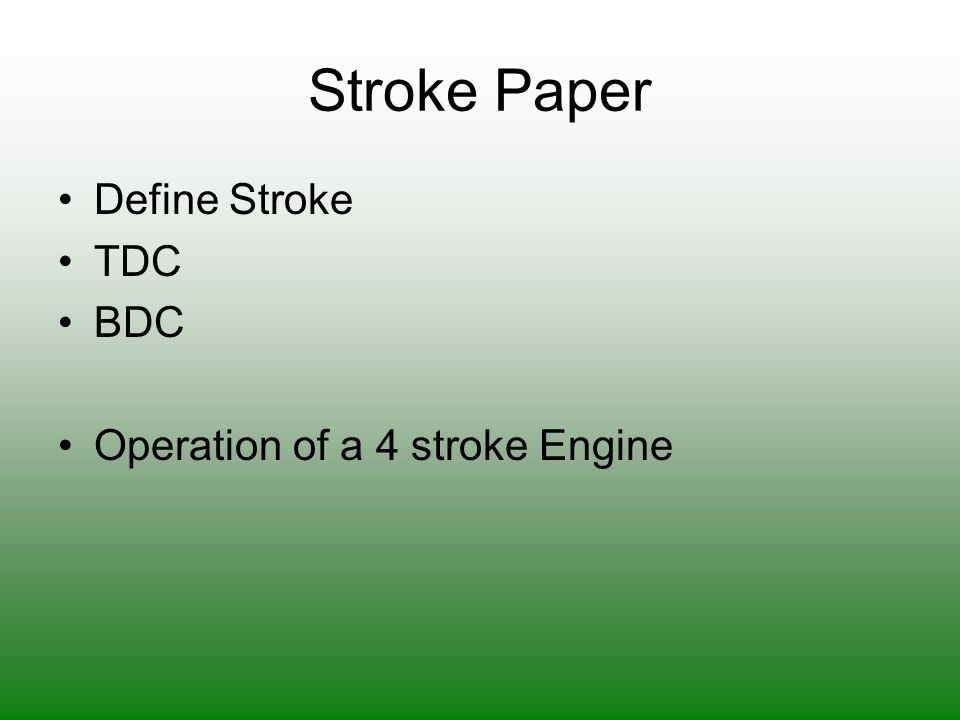 Stroke Paper

• Define Stroke
• TDC
• BDC

• Operation of a 4 stroke Engine